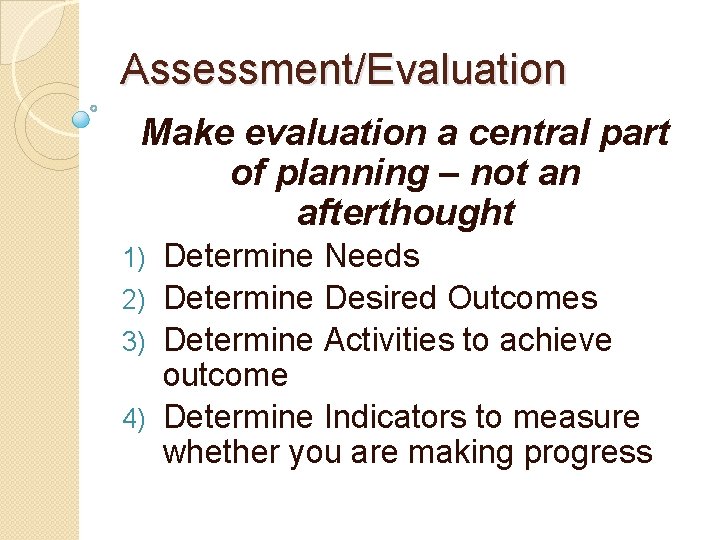 Assessment/Evaluation

Make evaluation a central part of planning – not an afterthought

1) Determine Needs
2) Determine Desired Outcomes
3) Determine Activities to achieve outcome
4) Determine Indicators to measure whether you are making progress